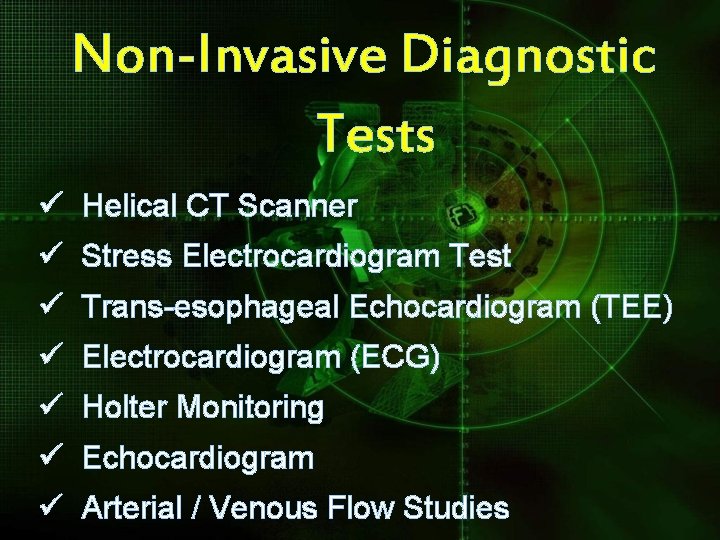 Non-Invasive Diagnostic Tests

✓ Helical CT Scanner
✓ Stress Electrocardiogram Test
✓ Trans-esophageal Echocardiogram (TEE)
✓ Electrocardiogram (ECG)
✓ Holter Monitoring
✓ Echocardiogram
✓ Arterial / Venous Flow Studies